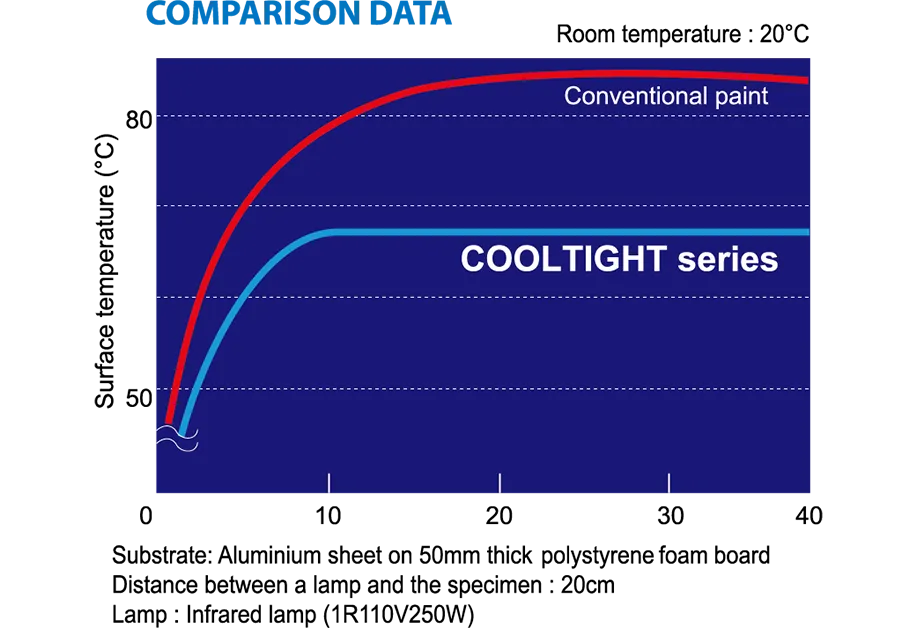 COMPARISON DATA

Room temperature : 20°C

Conventional paint

COOLTIGHT series

Surface temperature (°C)

80

50

0
10
20
30
40

Substrate: Aluminium sheet on 50mm thick polystyrene foam board
Distance between a lamp and the specimen : 20cm
Lamp : Infrared lamp (1R110V250W)